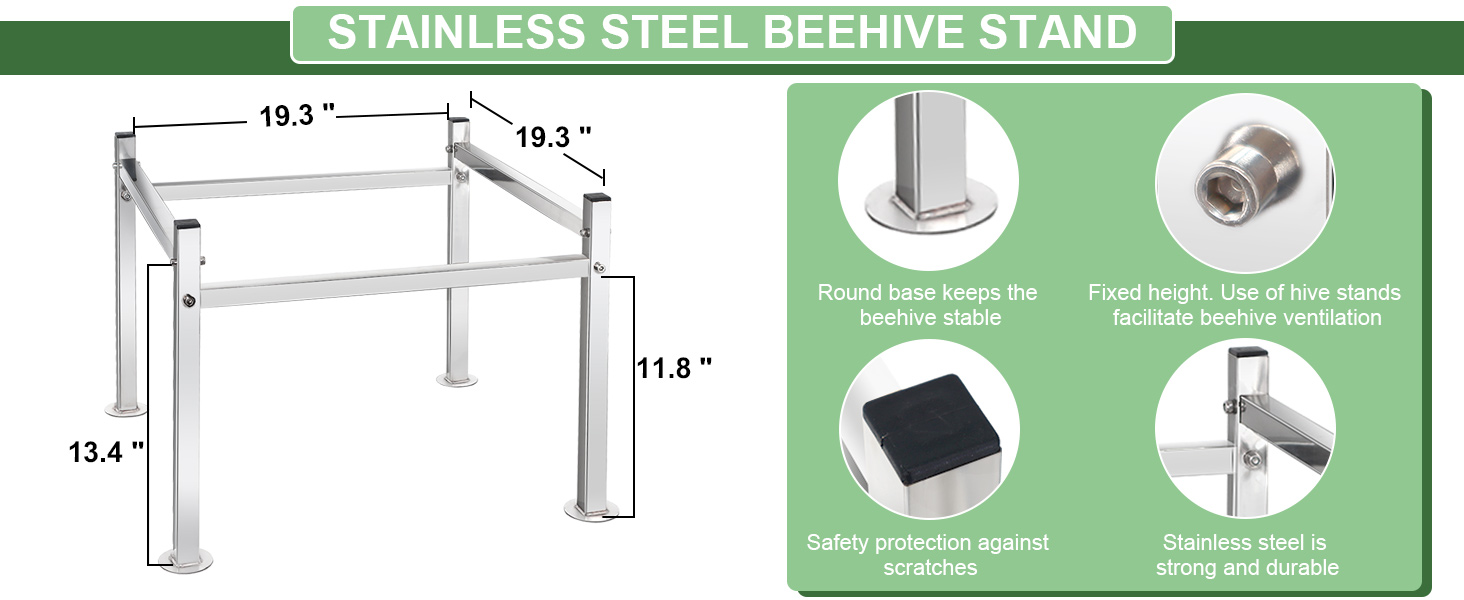 STAINLESS STEEL BEEHIVE STAND

19.3 "

19.3 "

11.8 "

13.4 "

Round base keeps the beehive stable

Fixed height. Use of hive stands facilitate beehive ventilation

Safety protection against scratches

Stainless steel is strong and durable